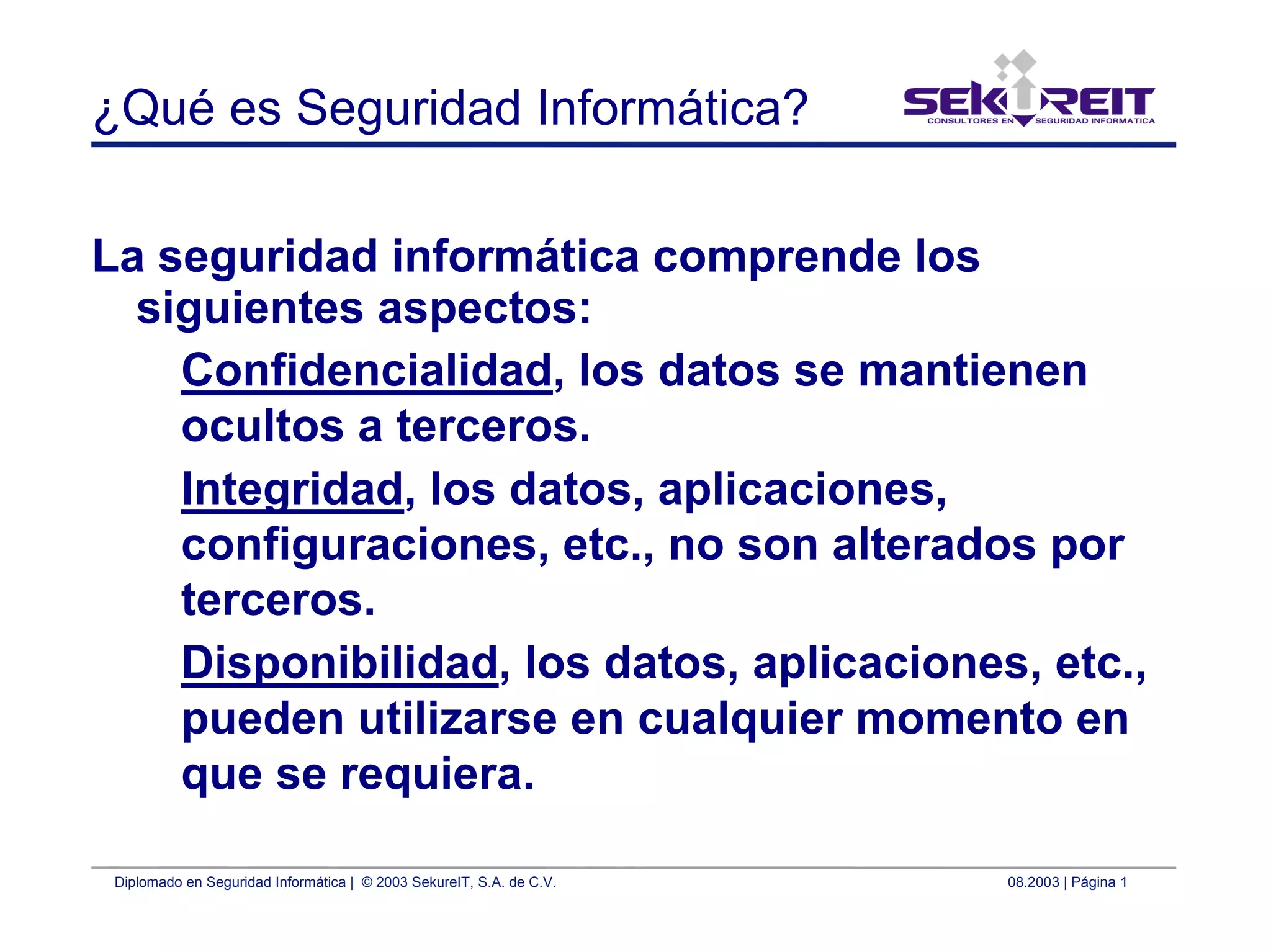 ¿Qué es Seguridad Informática?

SEKUREIT
CONSULTORES EN SEGURIDAD INFORMATICA

La seguridad informática comprende los siguientes aspectos:

Confidencialidad, los datos se mantienen ocultos a terceros.

Integridad, los datos, aplicaciones, configuraciones, etc., no son alterados por terceros.

Disponibilidad, los datos, aplicaciones, etc., pueden utilizarse en cualquier momento en que se requiera.

Diplomado en Seguridad Informática | © 2003 SekureIT, S.A. de C.V.

08.2003 | Página 1